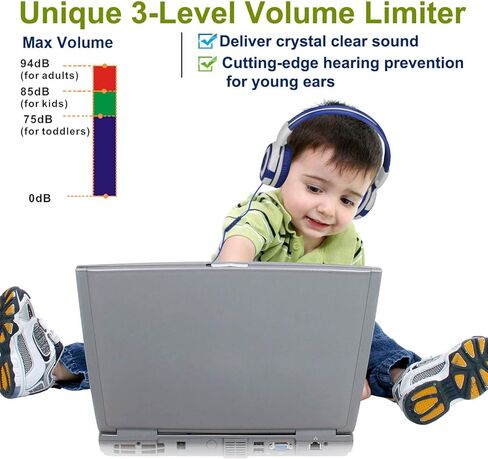 Unique 3-Level Volume Limiter

Max Volume

94dB (for adults)
85dB (for kids)
75dB (for toddlers)
0dB

Deliver crystal clear sound
Cutting-edge hearing prevention for young ears